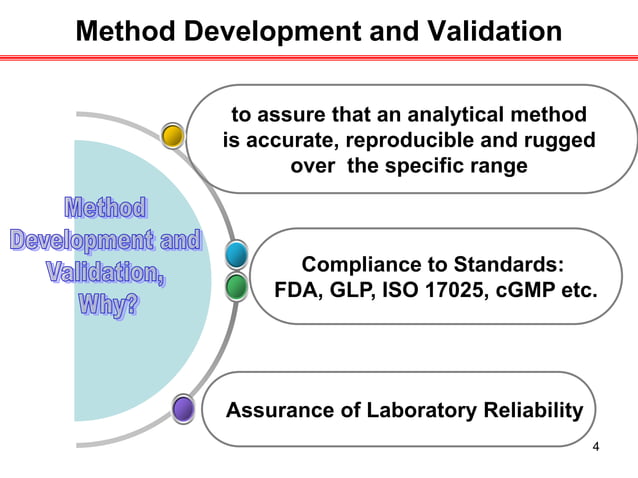 Method Development and Validation

Method Development and Validation, Why?

to assure that an analytical method is accurate, reproducible and rugged over the specific range

Compliance to Standards: FDA, GLP, ISO 17025, cGMP etc.

Assurance of Laboratory Reliability

4